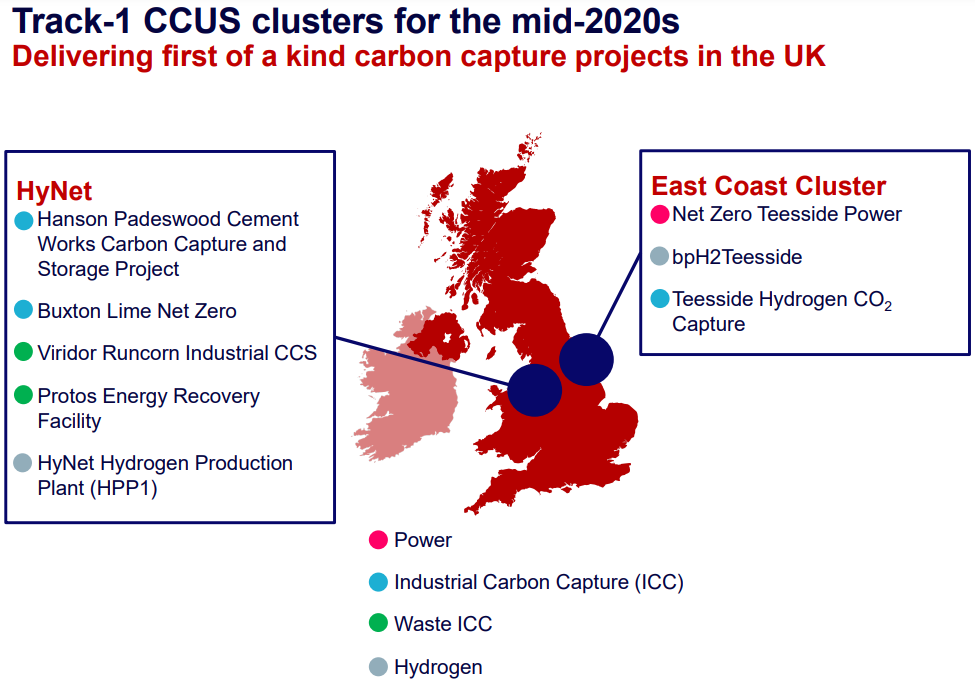 Track-1 CCUS clusters for the mid-2020s
Delivering first of a kind carbon capture projects in the UK

HyNet
Hanson Padeswood Cement Works Carbon Capture and Storage Project

Buxton Lime Net Zero

Viridor Runcorn Industrial CCS

Protos Energy Recovery Facility

HyNet Hydrogen Production Plant (HPP1)

East Coast Cluster
Net Zero Teesside Power

bpH2Teesside

Teesside Hydrogen $CO_2$ Capture

Power

Industrial Carbon Capture (ICC)

Waste ICC

Hydrogen